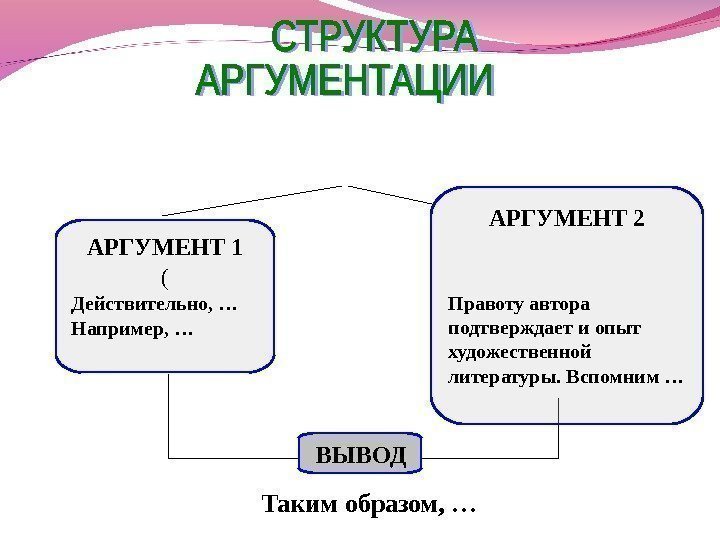 СТРУКТУРА АРГУМЕНТАЦИИ

АРГУМЕНТ 1
(
Действительно, …
Например, …

АРГУМЕНТ 2

Правоту автора подтверждает и опыт художественной литературы. Вспомним …

ВЫВОД

Таким образом, …